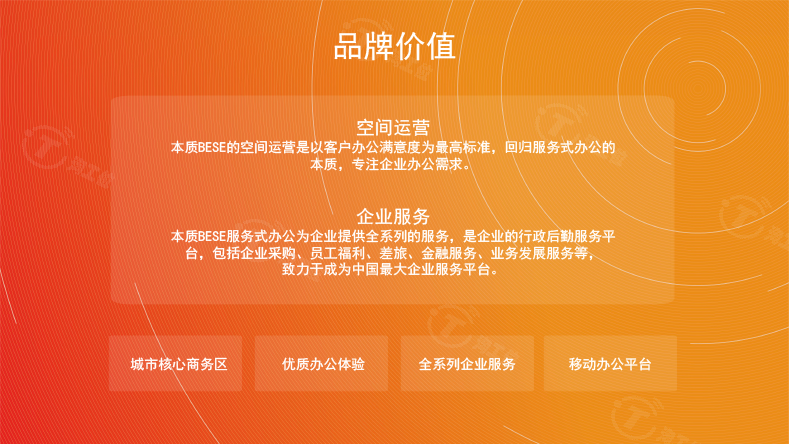 品牌价值

空间运营
本质BESE的空间运营是以客户办公满意度为最高标准，回归服务式办公的本质，专注企业办公需求。

企业服务
本质BESE服务式办公为企业提供全系列的服务，是企业的行政后勤服务平台，包括企业采购、员工福利、差旅、金融服务、业务发展服务等，致力于成为中国最大企业服务平台。

城市核心商务区

优质办公体验

全系列企业服务

移动办公平台